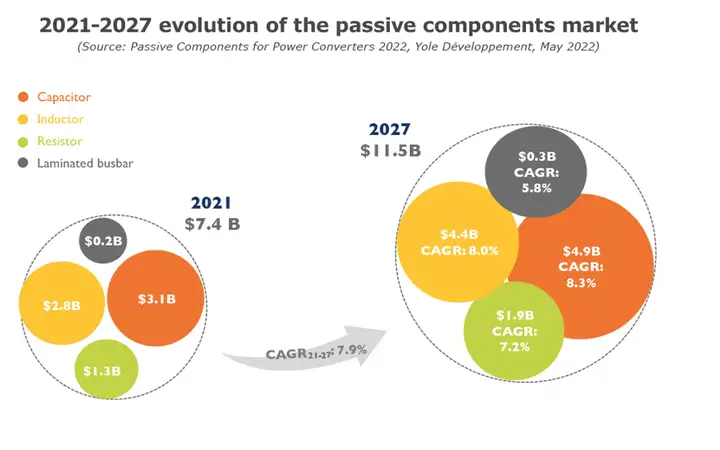 2021-2027 evolution of the passive components market
(Source: Passive Components for Power Converters 2022, Yole Développement, May 2022)

Capacitor
Inductor
Resistor
Laminated busbar

2021
$7.4 B

$0.2B
$2.8B
$3.1B
$1.3B

CAGR$_{21-27}$: 7.9%

2027
$11.5B

$0.3B
CAGR:
5.8%

$4.4B
CAGR: 8.0%

$4.9B
CAGR:
8.3%

$1.9B
CAGR:
7.2%